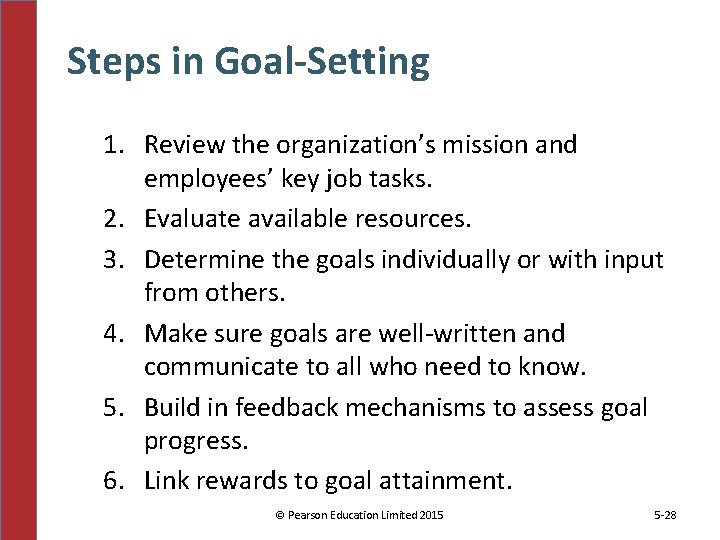 Steps in Goal-Setting

1. Review the organization’s mission and employees’ key job tasks.
2. Evaluate available resources.
3. Determine the goals individually or with input from others.
4. Make sure goals are well-written and communicate to all who need to know.
5. Build in feedback mechanisms to assess goal progress.
6. Link rewards to goal attainment.

© Pearson Education Limited 2015

5-28